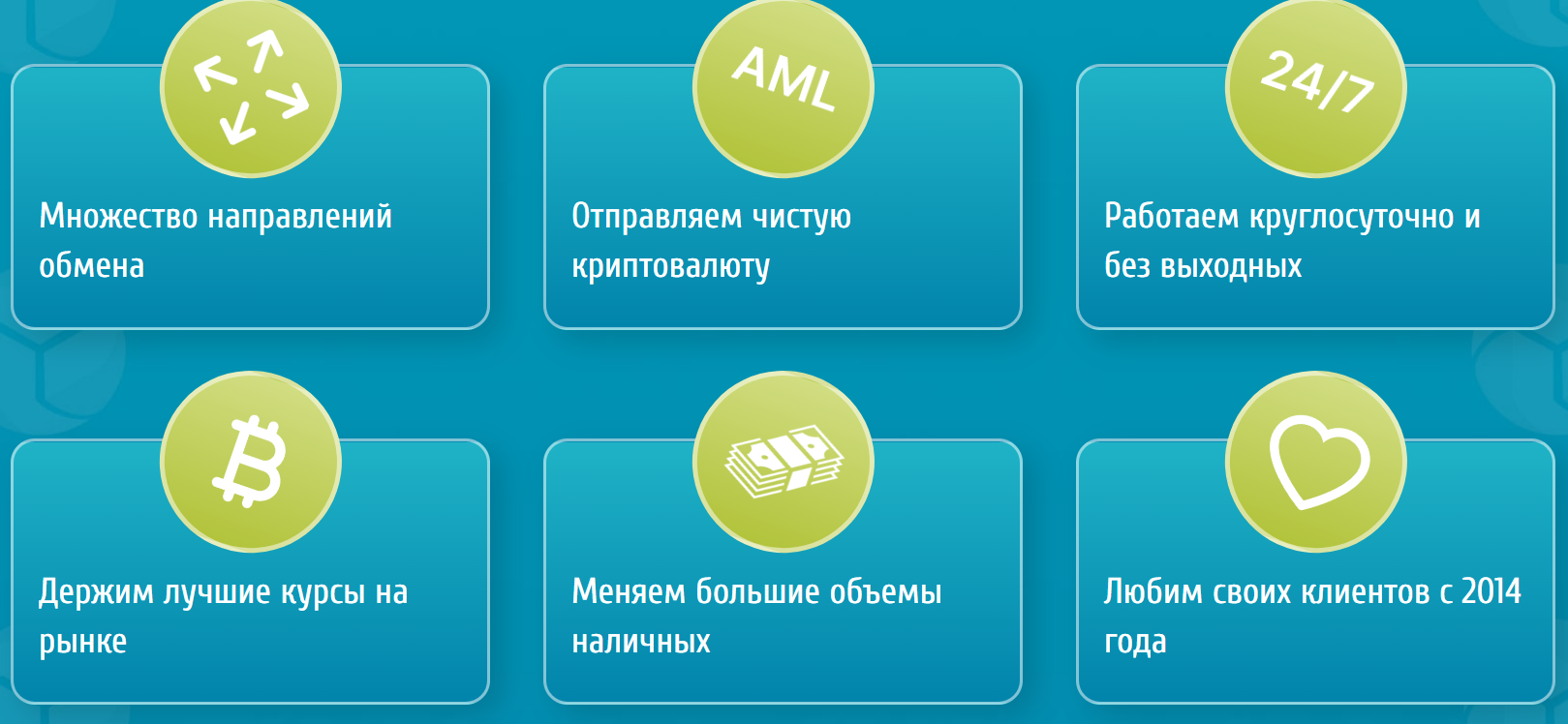 Множество направлений обмена

AML

Отправляем чистую криптовалюту

24/7

Работаем круглосуточно и без выходных

Держим лучшие курсы на рынке

Меняем большие объемы наличных

Любим своих клиентов с 2014 года